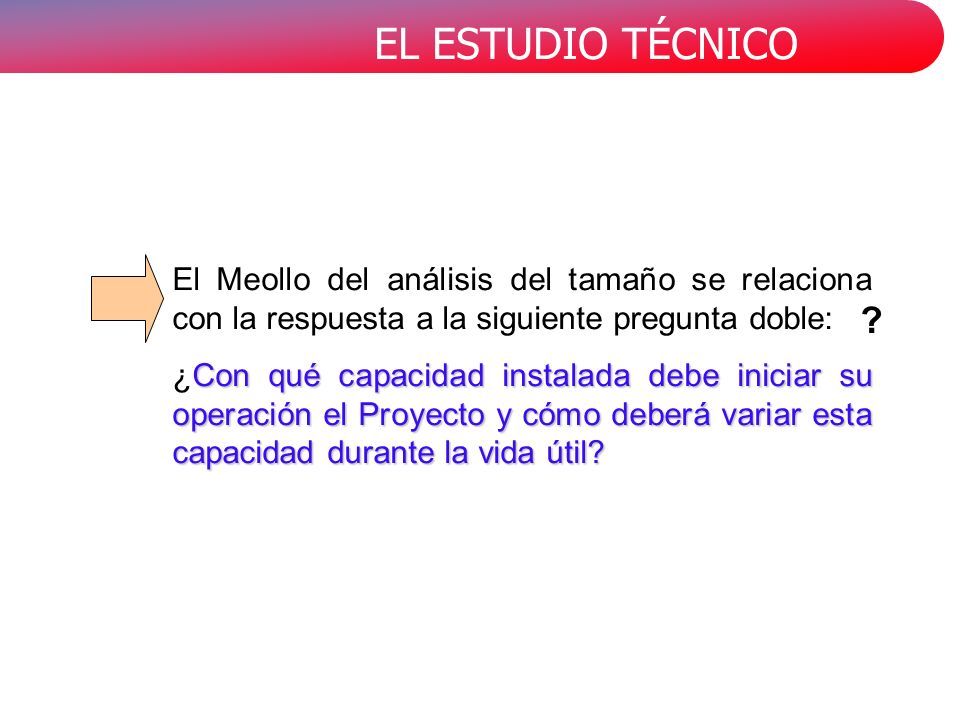 EL ESTUDIO TÉCNICO

El Meollo del análisis del tamaño se relaciona con la respuesta a la siguiente pregunta doble: ?

¿Con qué capacidad instalada debe iniciar su operación el Proyecto y cómo deberá variar esta capacidad durante la vida útil?